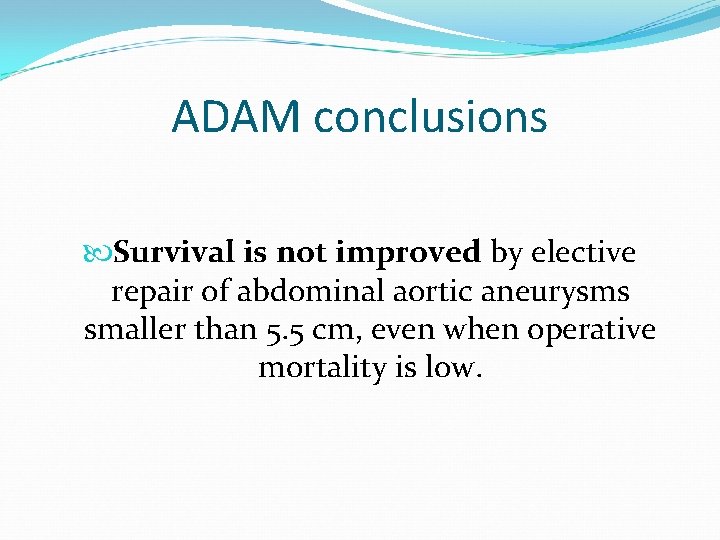 ADAM conclusions

Survival is not improved by elective repair of abdominal aortic aneurysms smaller than 5.5 cm, even when operative mortality is low.